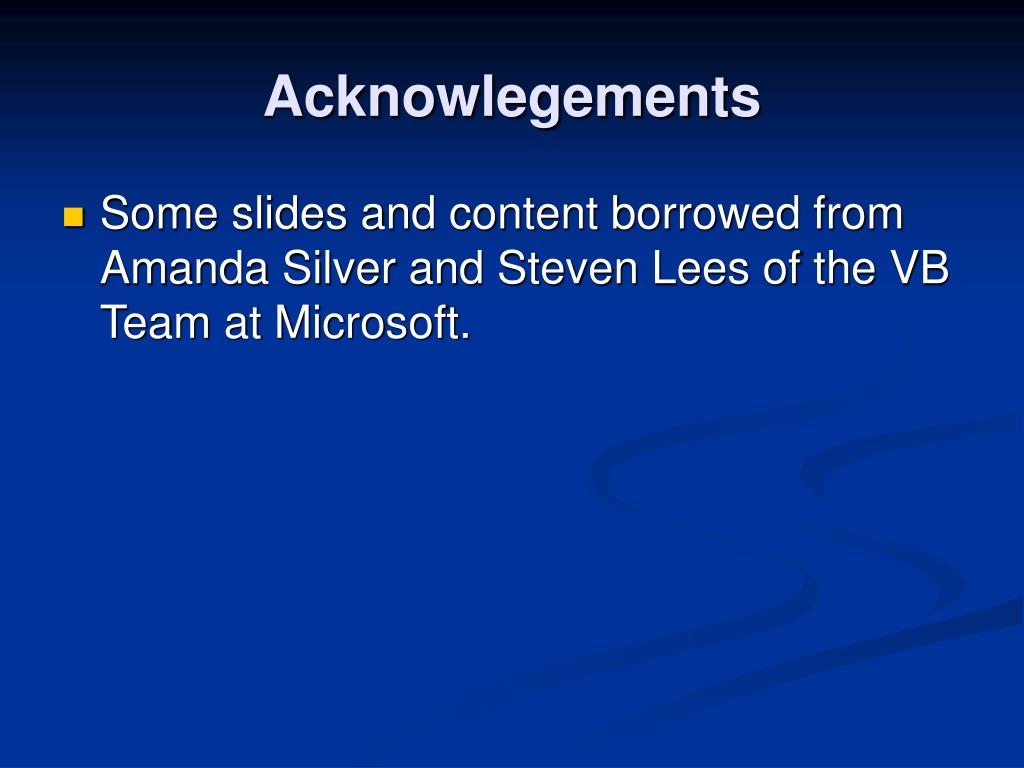 Acknowlegements

Some slides and content borrowed from Amanda Silver and Steven Lees of the VB Team at Microsoft.